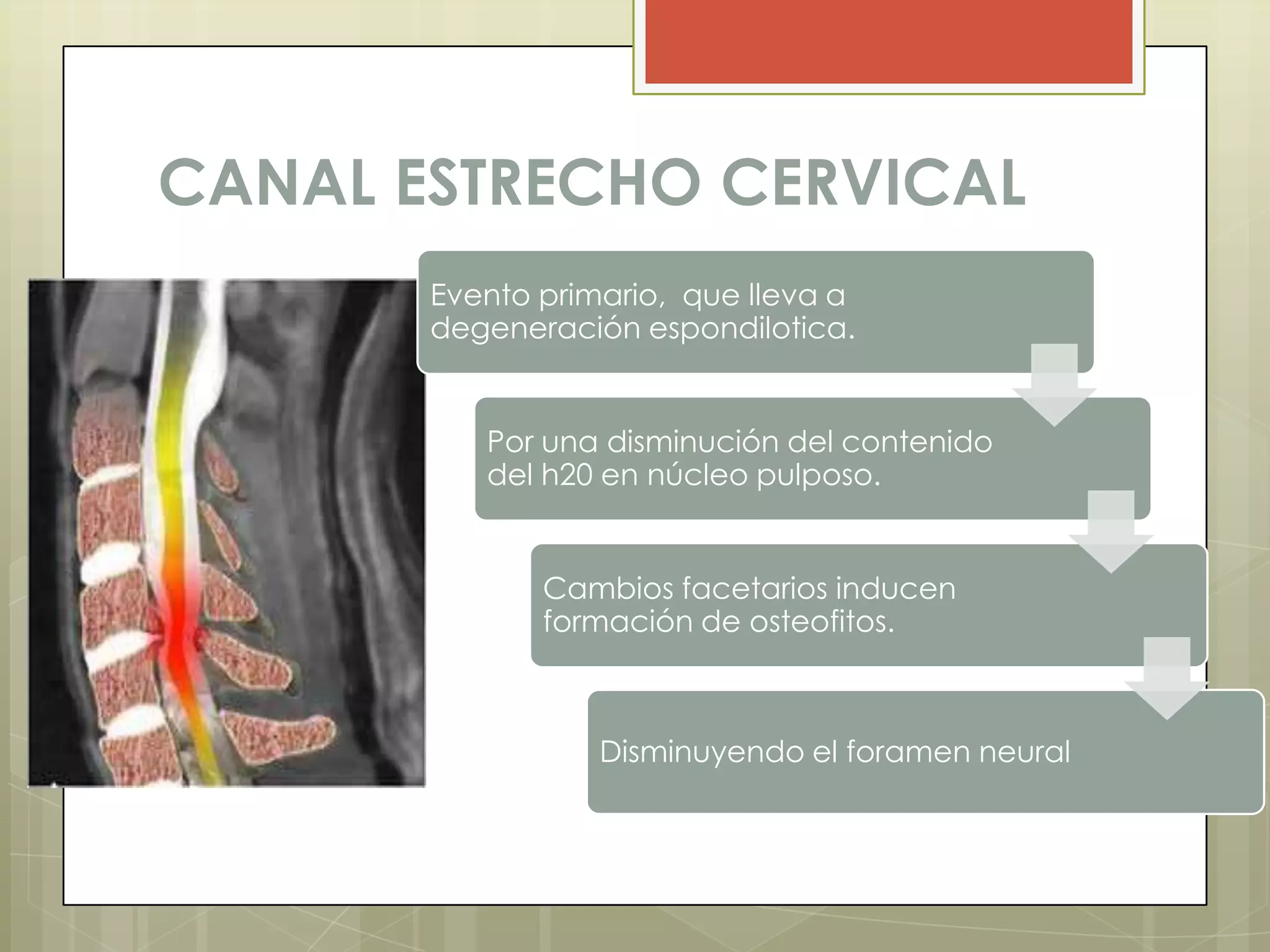 CANAL ESTRECHO CERVICAL

Evento primario, que lleva a degeneración espondilotica.

Por una disminución del contenido del h20 en núcleo pulposo.

Cambios facetarios inducen formación de osteofitos.

Disminuyendo el foramen neural